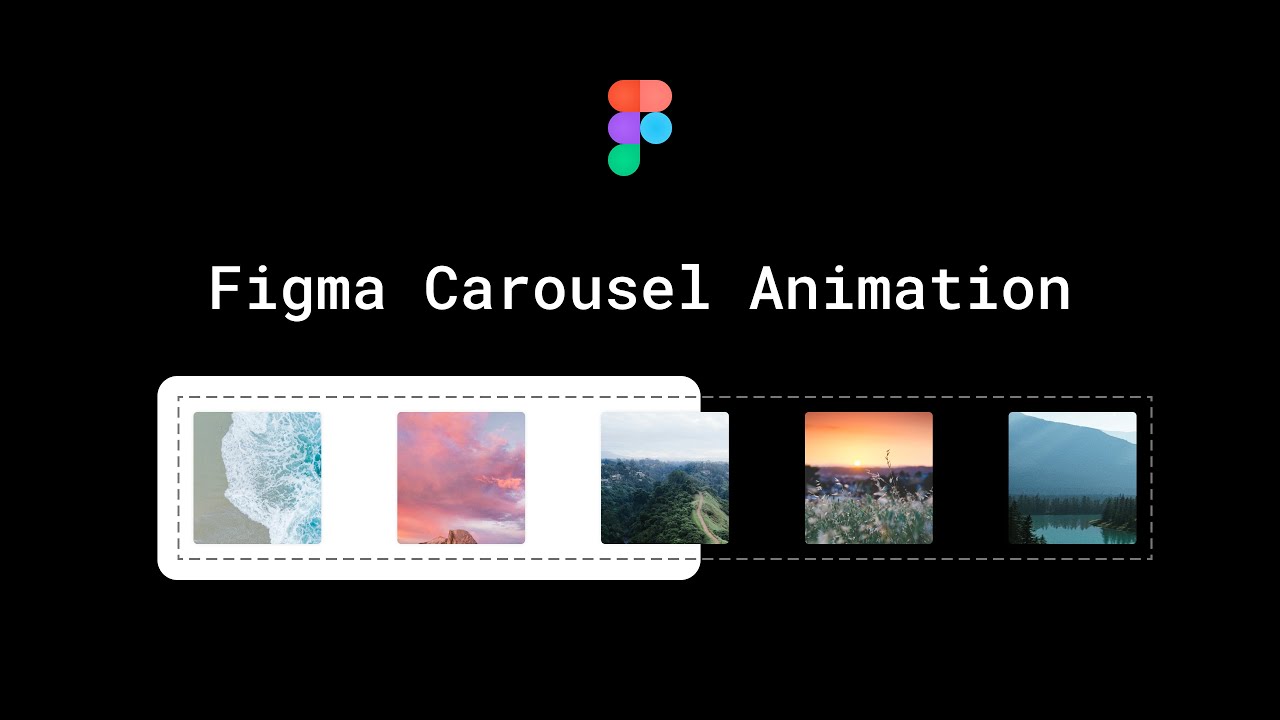 Figma Carousel Animation